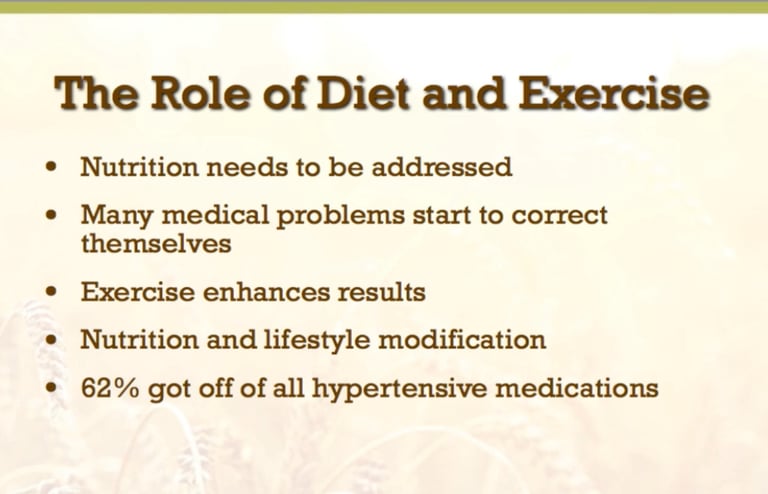 The Role of Diet and Exercise

• Nutrition needs to be addressed
• Many medical problems start to correct themselves
• Exercise enhances results
• Nutrition and lifestyle modification
• 62% got off of all hypertensive medications